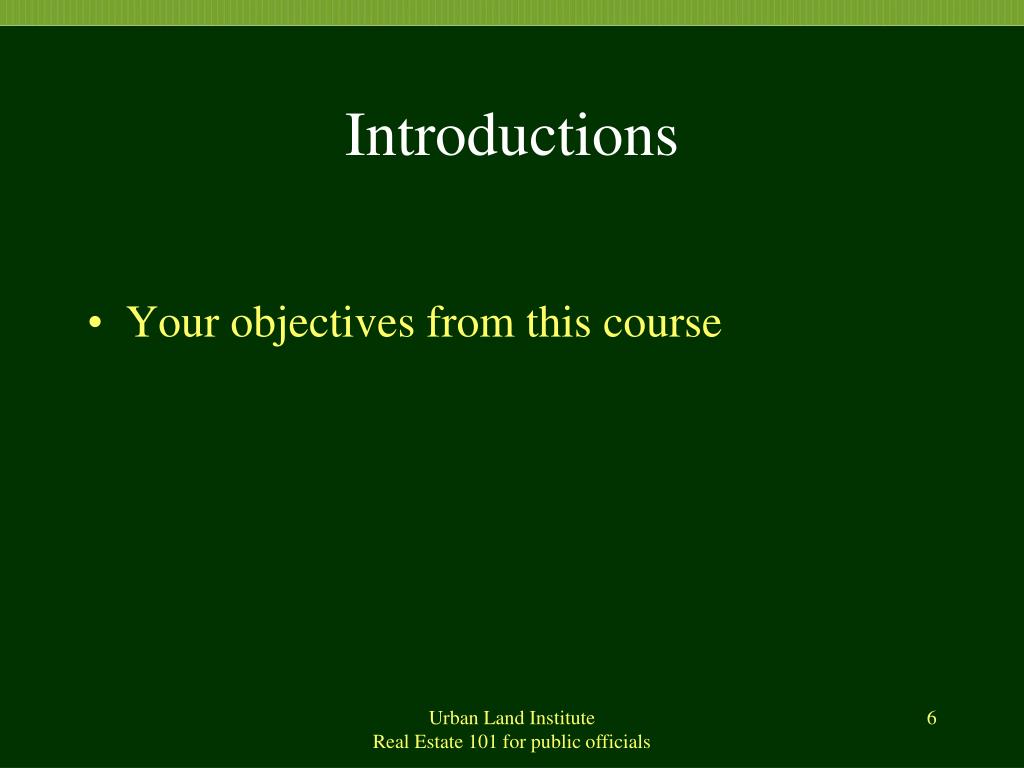 Introductions

• Your objectives from this course

Urban Land Institute
Real Estate 101 for public officials

6